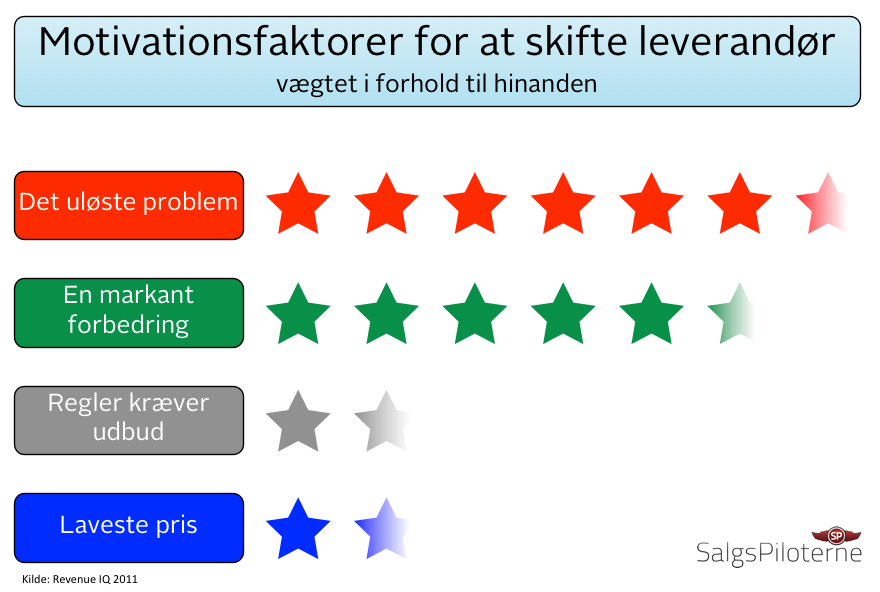 Motivationsfaktorer for at skifte leverandør
vægtet i forhold til hinanden

Det uløste problem

En markant forbedring

Regler kræver udbud

Laveste pris

SP
SalgsPiloterne

Kilde: Revenue IQ 2011